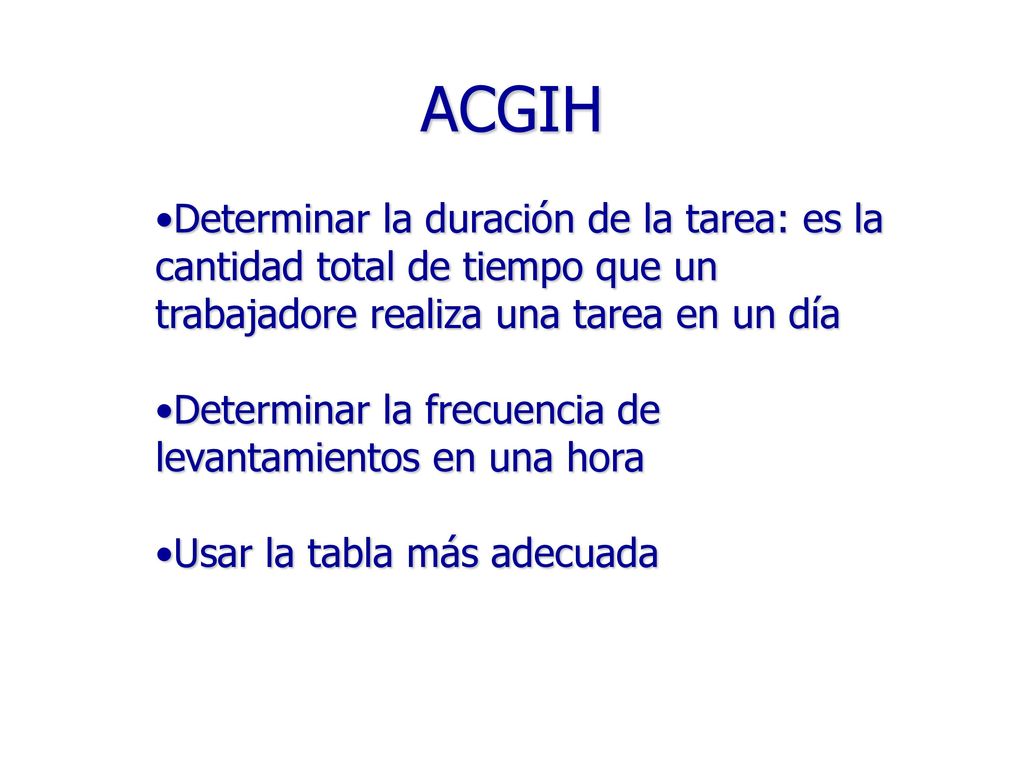 ACGIH

•Determinar la duración de la tarea: es la cantidad total de tiempo que un trabajadore realiza una tarea en un día

•Determinar la frecuencia de levantamientos en una hora

•Usar la tabla más adecuada